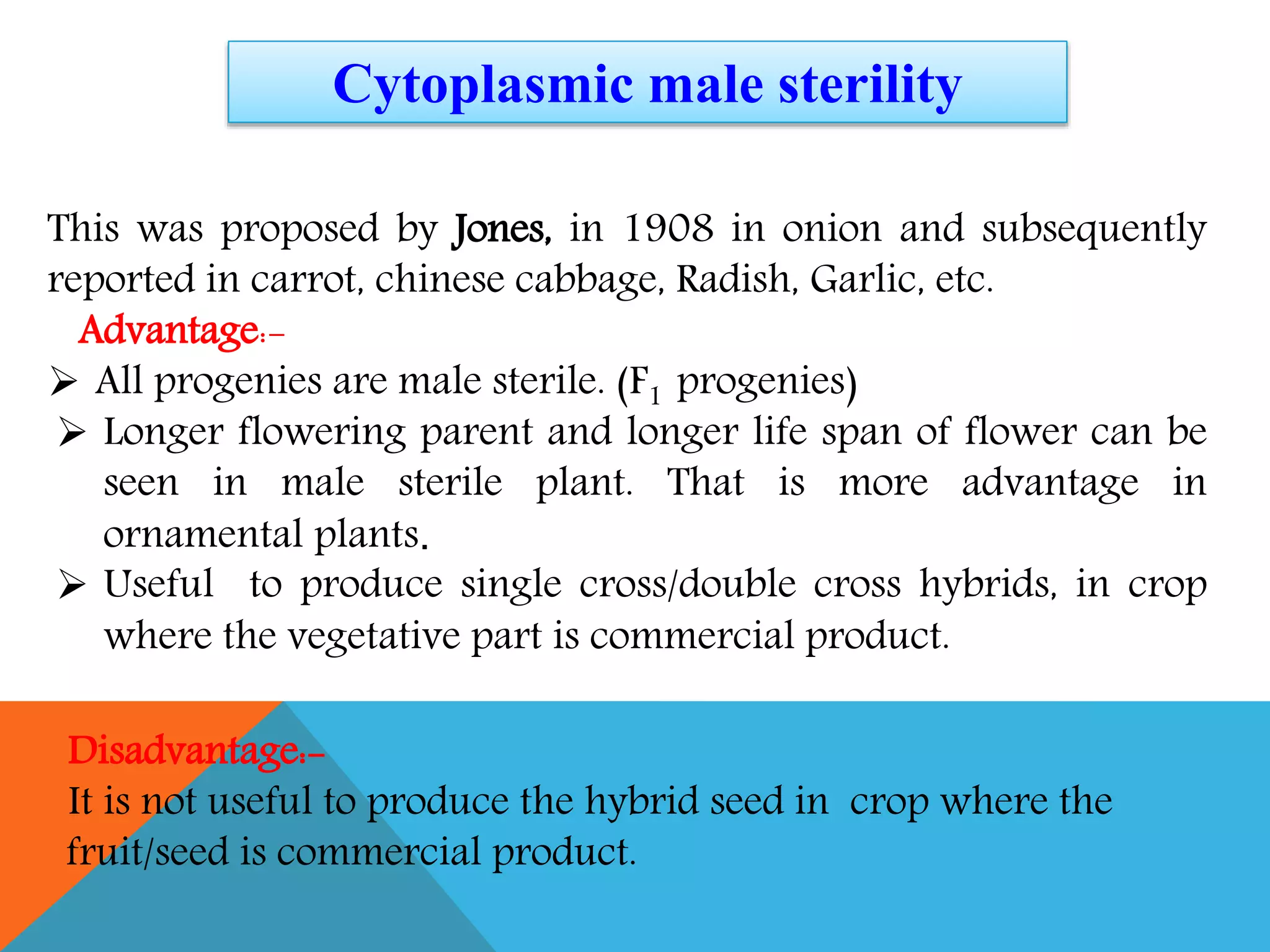 Cytoplasmic male sterility

This was proposed by Jones, in 1908 in onion and subsequently reported in carrot, chinese cabbage, Radish, Garlic, etc.

Advantage:-

➢ All progenies are male sterile. ($F_1$ progenies)

➢ Longer flowering parent and longer life span of flower can be seen in male sterile plant. That is more advantage in ornamental plants.

➢ Useful to produce single cross/double cross hybrids, in crop where the vegetative part is commercial product.

Disadvantage:-

It is not useful to produce the hybrid seed in crop where the fruit/seed is commercial product.